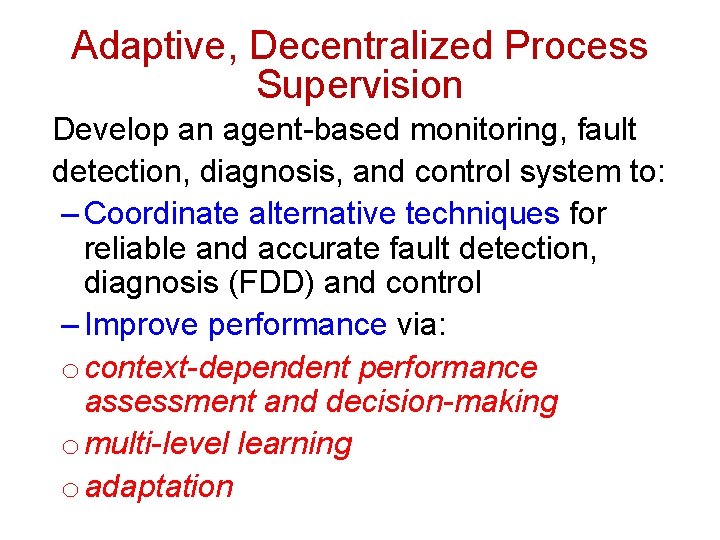 Adaptive, Decentralized Process Supervision

Develop an agent-based monitoring, fault detection, diagnosis, and control system to:

– Coordinate alternative techniques for reliable and accurate fault detection, diagnosis (FDD) and control

– Improve performance via:

o context-dependent performance assessment and decision-making

o multi-level learning

o adaptation